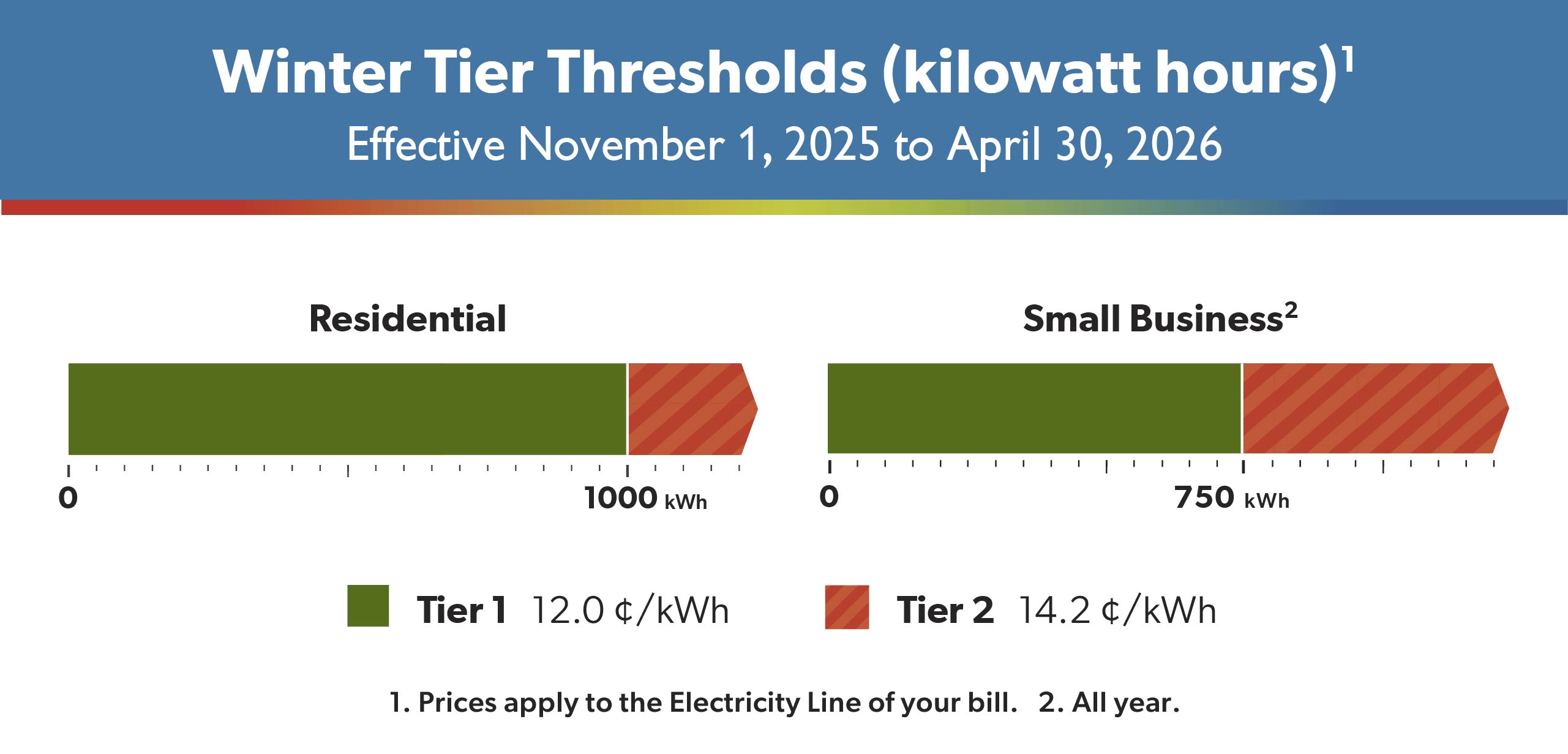 Winter Tier Thresholds (kilowatt hours)$^1$

Effective November 1, 2025 to April 30, 2026

Residential

0

1000 kWh

Small Business$^2$

0

750 kWh

Tier 1 12.0 ¢/kWh

Tier 2 14.2 ¢/kWh

1. Prices apply to the Electricity Line of your bill. 2. All year.